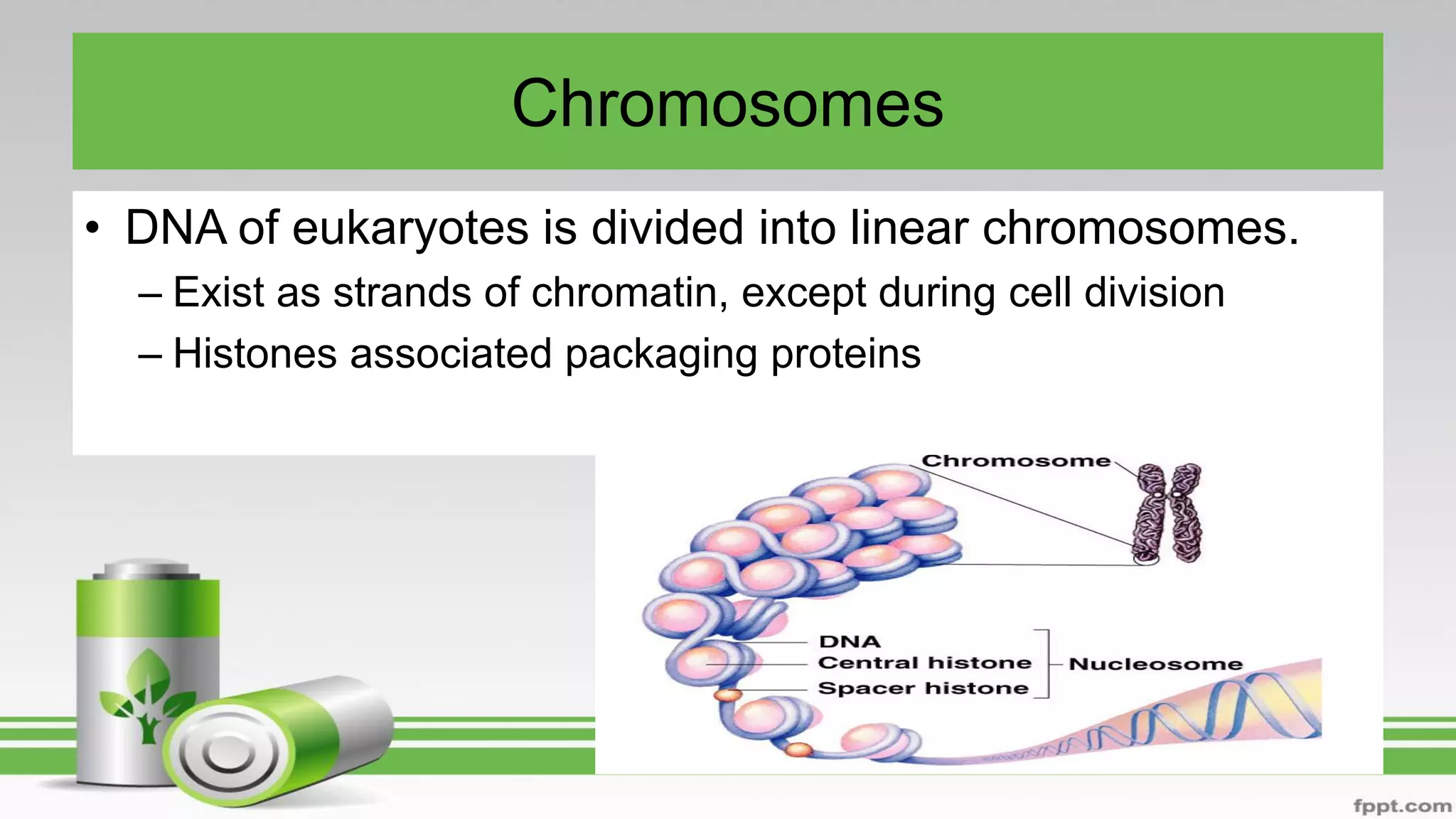 Chromosomes

• DNA of eukaryotes is divided into linear chromosomes.
– Exist as strands of chromatin, except during cell division
– Histones associated packaging proteins

Chromosome

DNA
Central histone
Spacer histone
Nucleosome

fppt.com